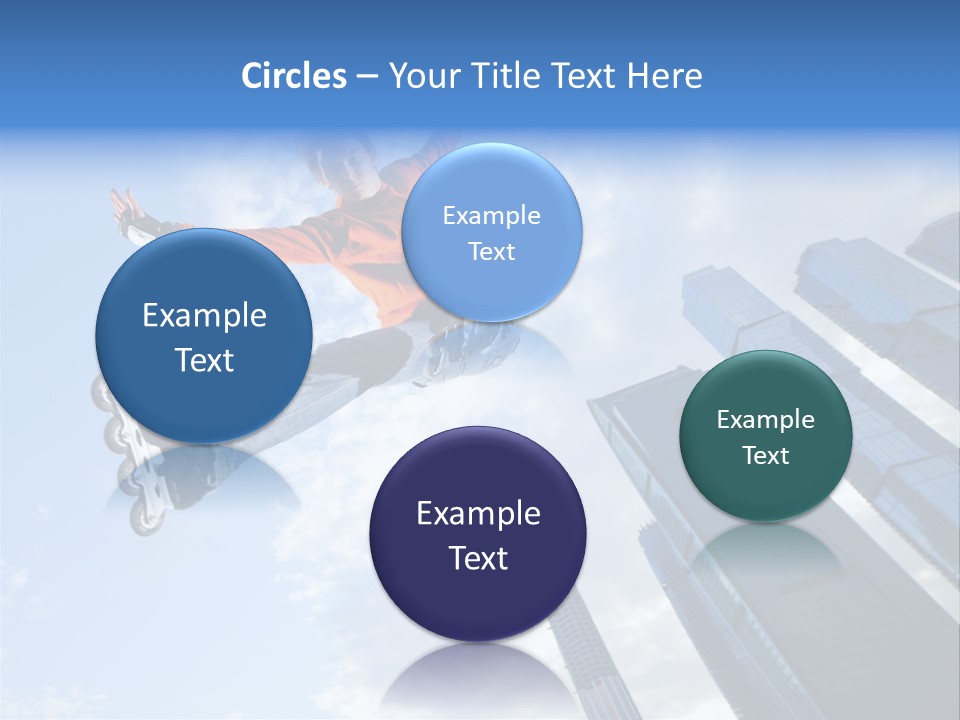 Circles – Your Title Text Here

Example Text

Example Text

Example Text

Example Text